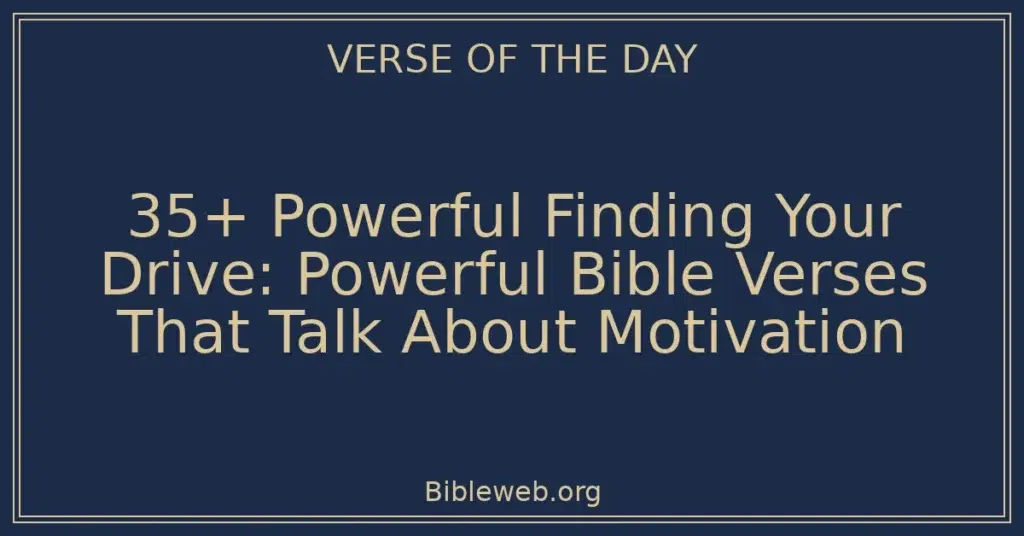 VERSE OF THE DAY

35+ Powerful Finding Your Drive: Powerful Bible Verses That Talk About Motivation

Bibleweb.org